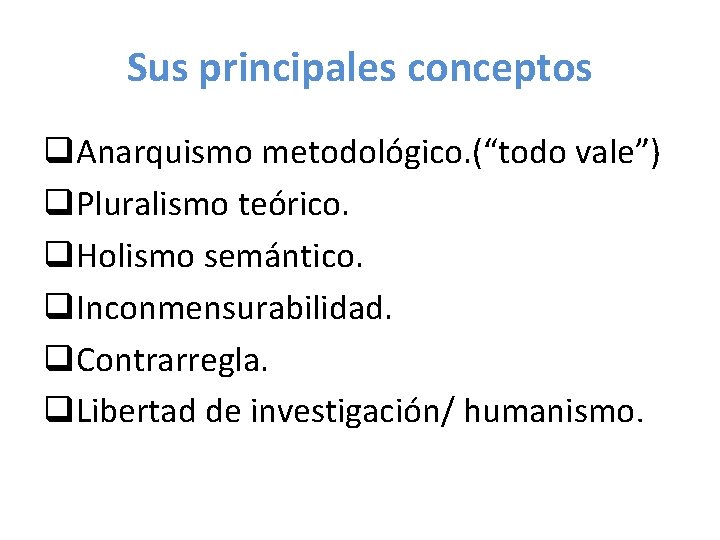 Sus principales conceptos

❑Anarquismo metodológico.(“todo vale”)
❑Pluralismo teórico.
❑Holismo semántico.
❑Inconmensurabilidad.
❑Contrarregla.
❑Libertad de investigación/ humanismo.